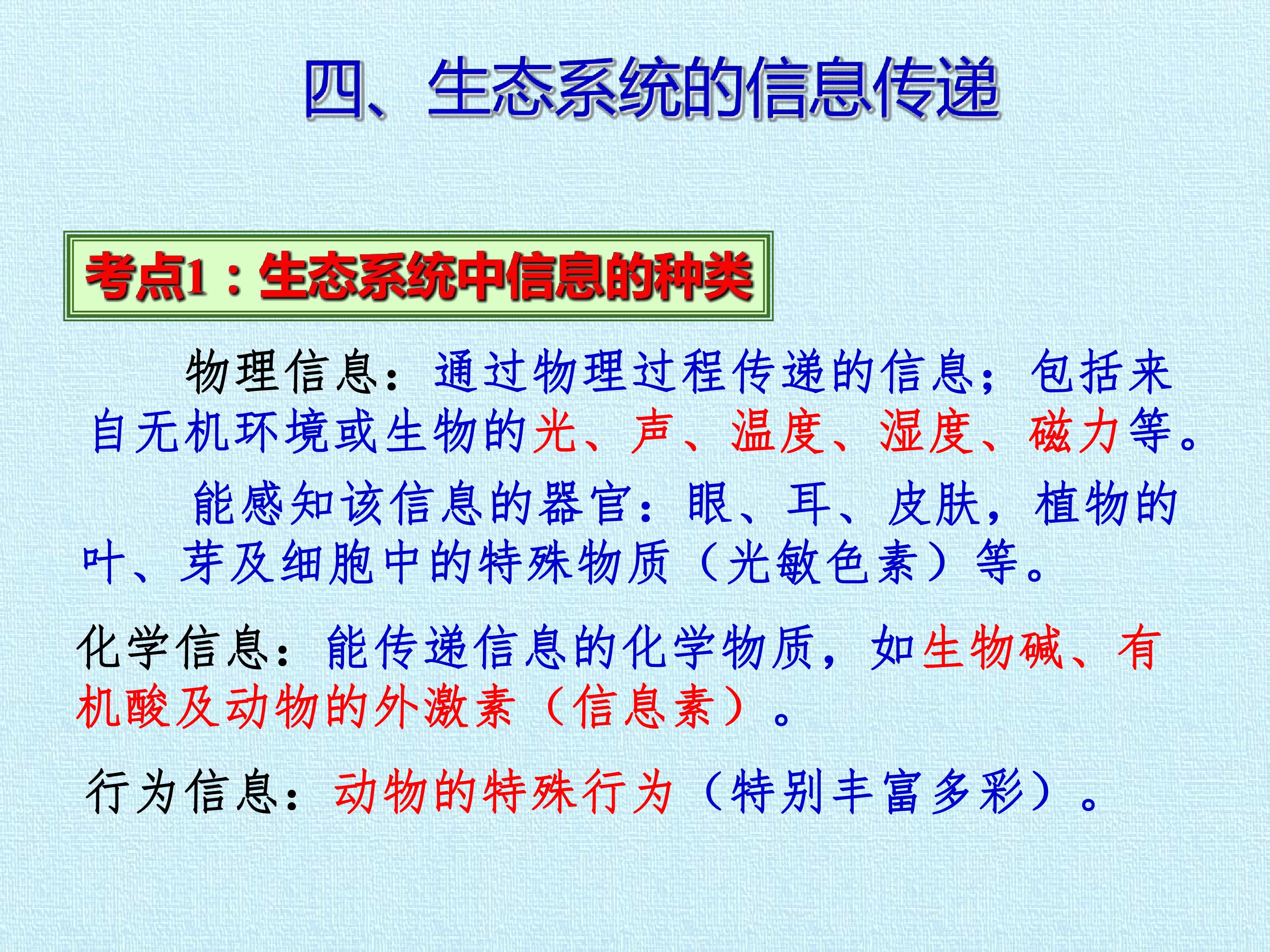 四、生态系统的信息传递

考点1：生态系统中信息的种类

物理信息：通过物理过程传递的信息；包括来自无机环境或生物的光、声、温度、湿度、磁力等。

能感知该信息的器官：眼、耳、皮肤，植物的叶、芽及细胞中的特殊物质（光敏色素）等。

化学信息：能传递信息的化学物质，如生物碱、有机酸及动物的外激素（信息素）。

行为信息：动物的特殊行为（特别丰富多彩）。